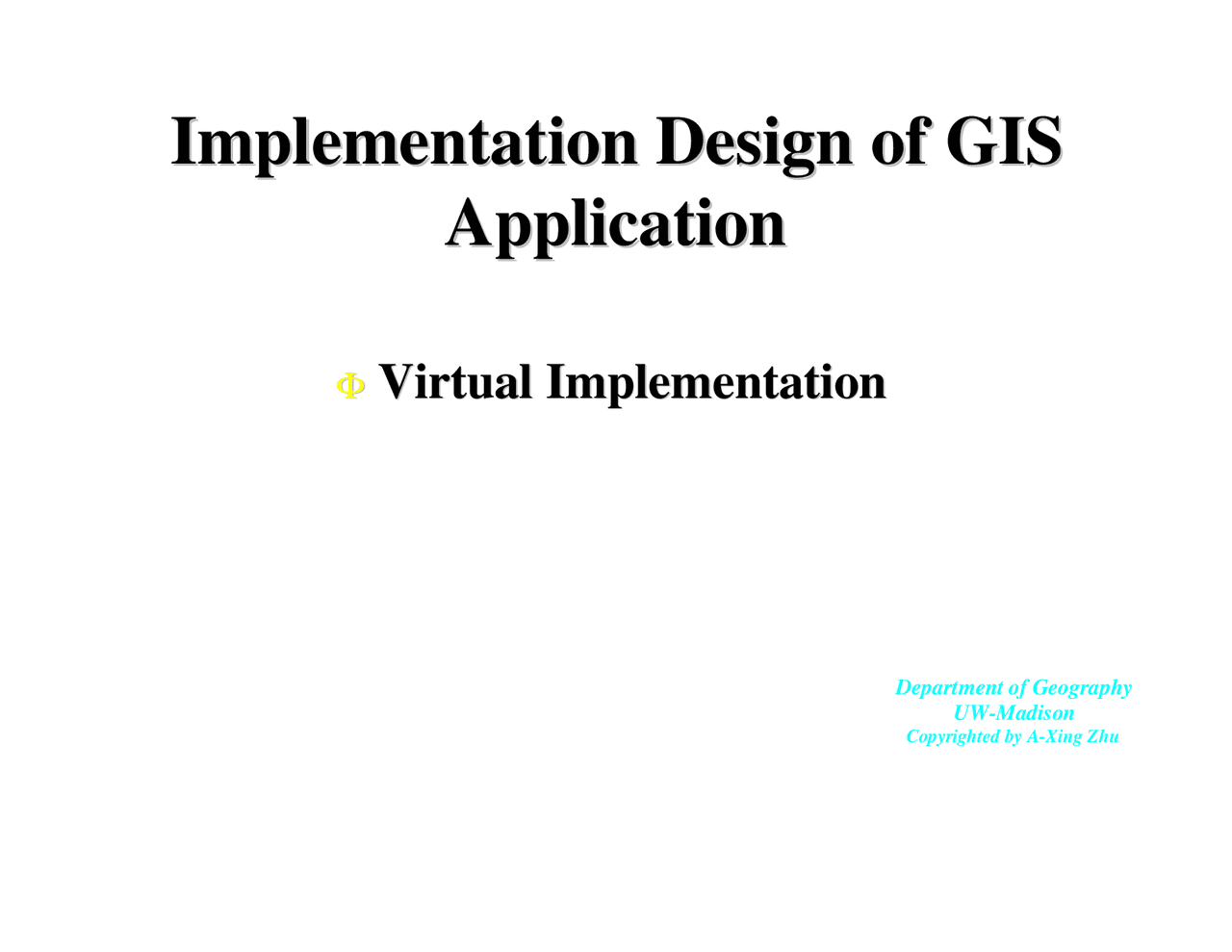 Implementation Design of GIS Application

Φ Virtual Implementation

Department of Geography
UW-Madison
Copyrighted by A-Xing Zhu